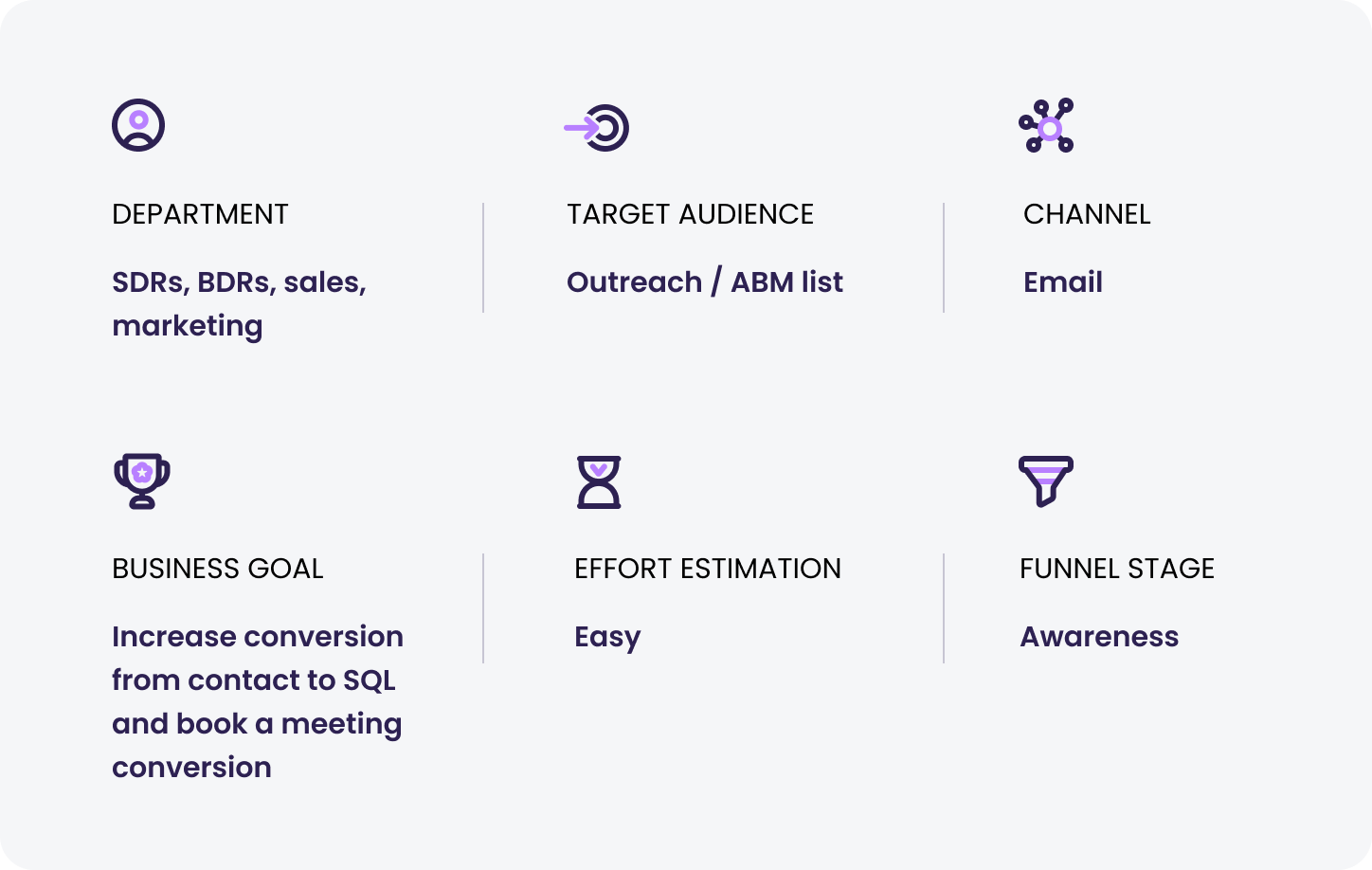 DEPARTMENT

SDRs, BDRs, sales, marketing

TARGET AUDIENCE

Outreach / ABM list

CHANNEL

Email

BUSINESS GOAL

Increase conversion from contact to SQL and book a meeting conversion

EFFORT ESTIMATION

Easy

FUNNEL STAGE

Awareness